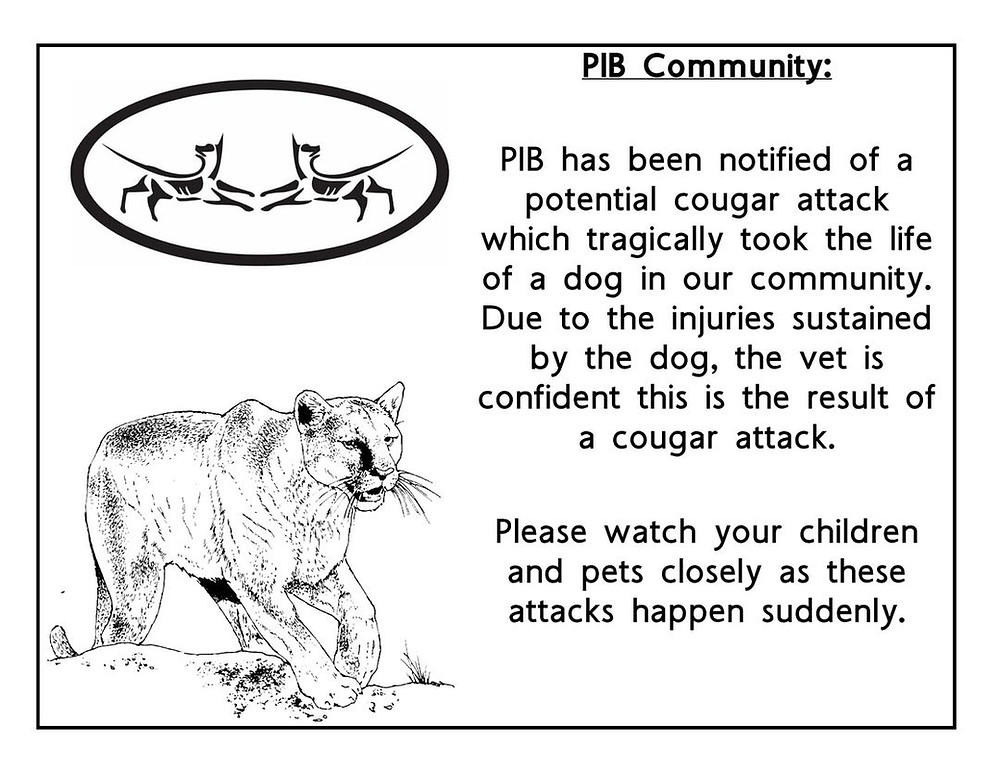 PIB Community:

PIB has been notified of a potential cougar attack which tragically took the life of a dog in our community. Due to the injuries sustained by the dog, the vet is confident this is the result of a cougar attack.

Please watch your children and pets closely as these attacks happen suddenly.